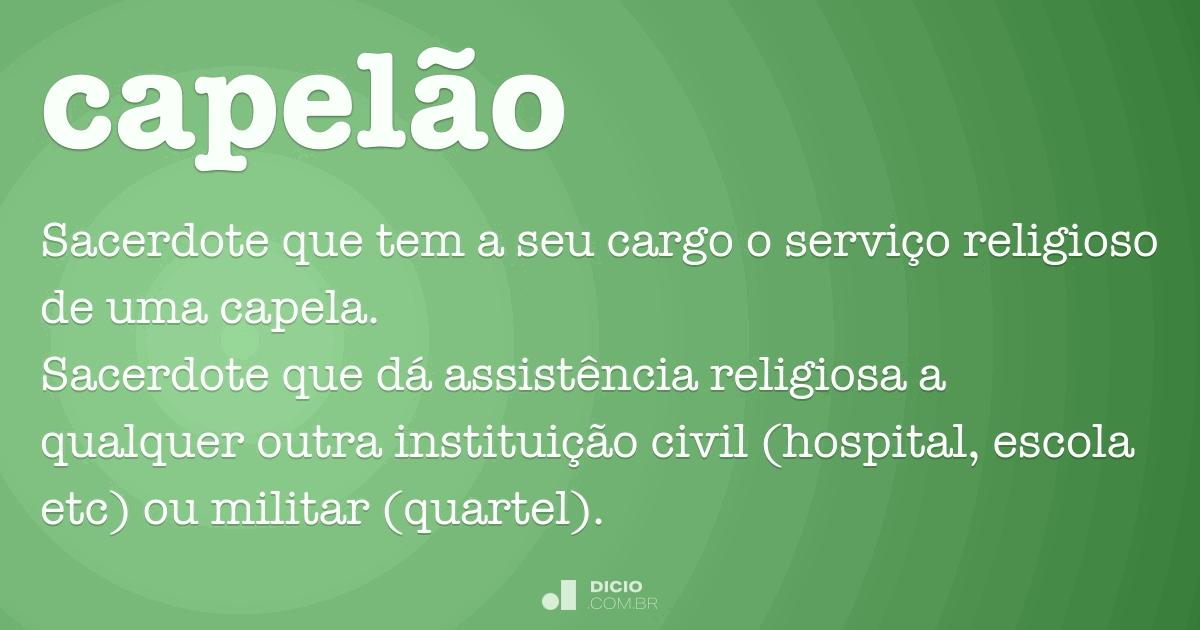 capelão

Sacerdote que tem a seu cargo o serviço religioso de uma capela.
Sacerdote que dá assistência religiosa a qualquer outra instituição civil (hospital, escola etc) ou militar (quartel).

DICIO
.COM.BR